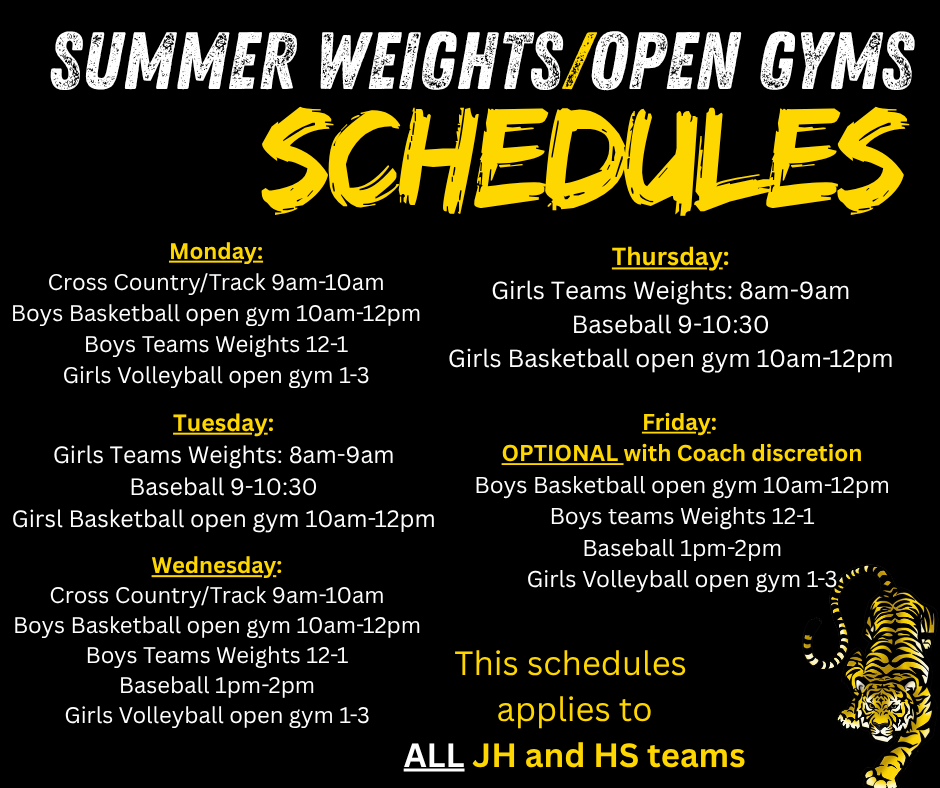 SUMMER WEIGHTS/OPEN GYMS
SCHEDULES

Monday:
Cross Country/Track 9am-10am
Boys Basketball open gym 10am-12pm
Boys Teams Weights 12-1
Girls Volleyball open gym 1-3

Tuesday:
Girls Teams Weights: 8am-9am
Baseball 9-10:30
Girsl Basketball open gym 10am-12pm

Wednesday:
Cross Country/Track 9am-10am
Boys Basketball open gym 10am-12pm
Boys Teams Weights 12-1
Baseball 1pm-2pm
Girls Volleyball open gym 1-3

Thursday:
Girls Teams Weights: 8am-9am
Baseball 9-10:30
Girls Basketball open gym 10am-12pm

Friday:
OPTIONAL with Coach discretion
Boys Basketball open gym 10am-12pm
Boys teams Weights 12-1
Baseball 1pm-2pm
Girls Volleyball open gym 1-3

This schedules applies to
ALL JH and HS teams